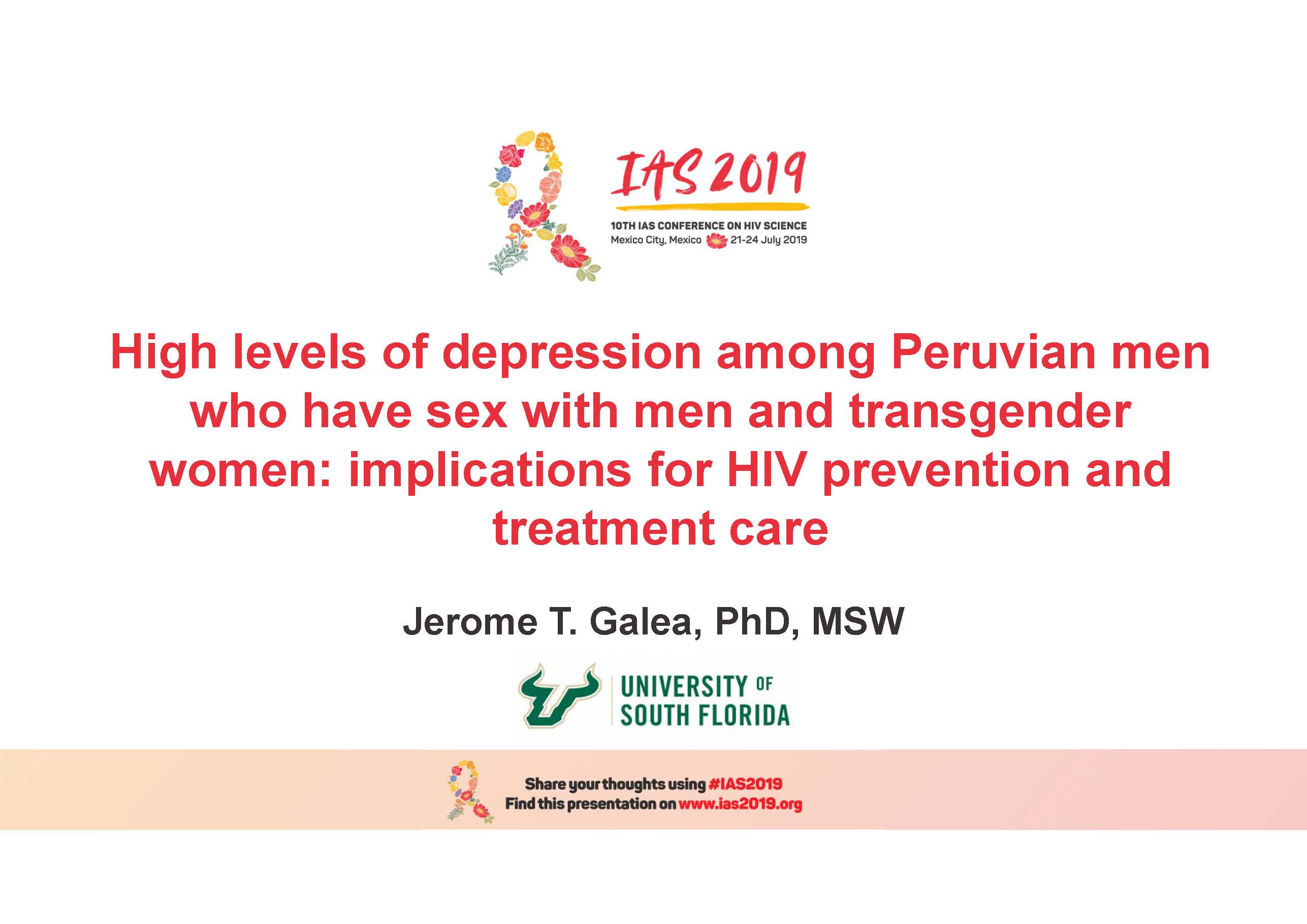 IAS 2019
10TH IAS CONFERENCE ON HIV SCIENCE
Mexico City, Mexico 21-24 July 2019

High levels of depression among Peruvian men who have sex with men and transgender women: implications for HIV prevention and treatment care

Jerome T. Galea, PhD, MSW

UNIVERSITY OF SOUTH FLORIDA

Share your thoughts using #IAS2019
Find this presentation on www.ias2019.org